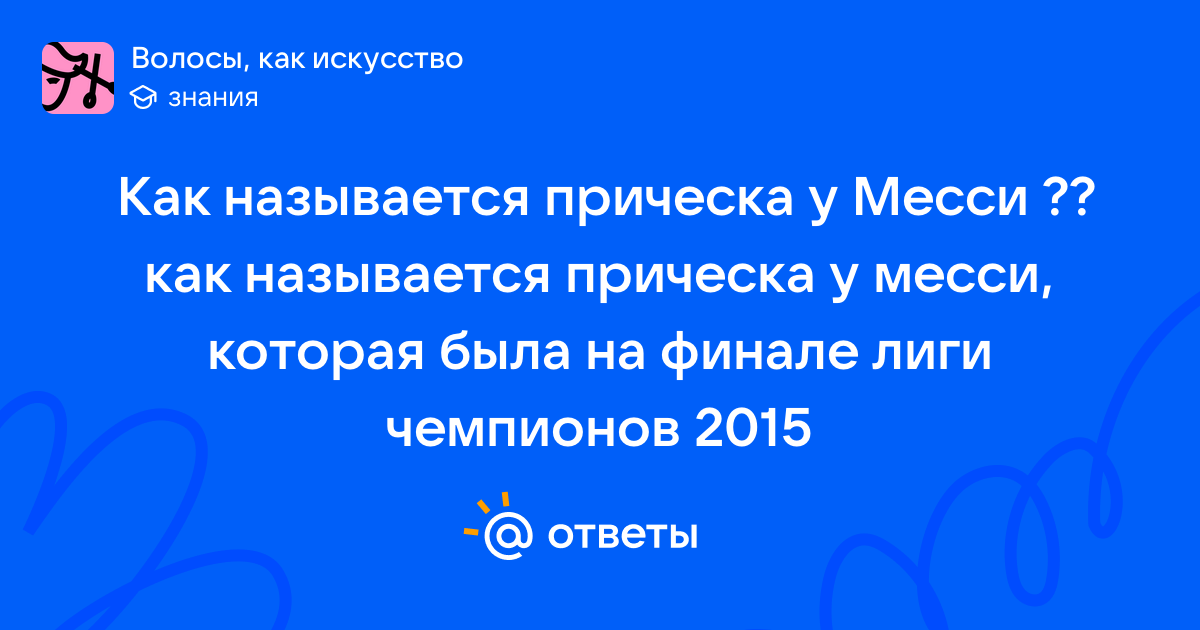 Волосы, как искусство
знания

Как называется прическа у Месси ?? как называется прическа у месси, которая была на финале лиги чемпионов 2015

ответы